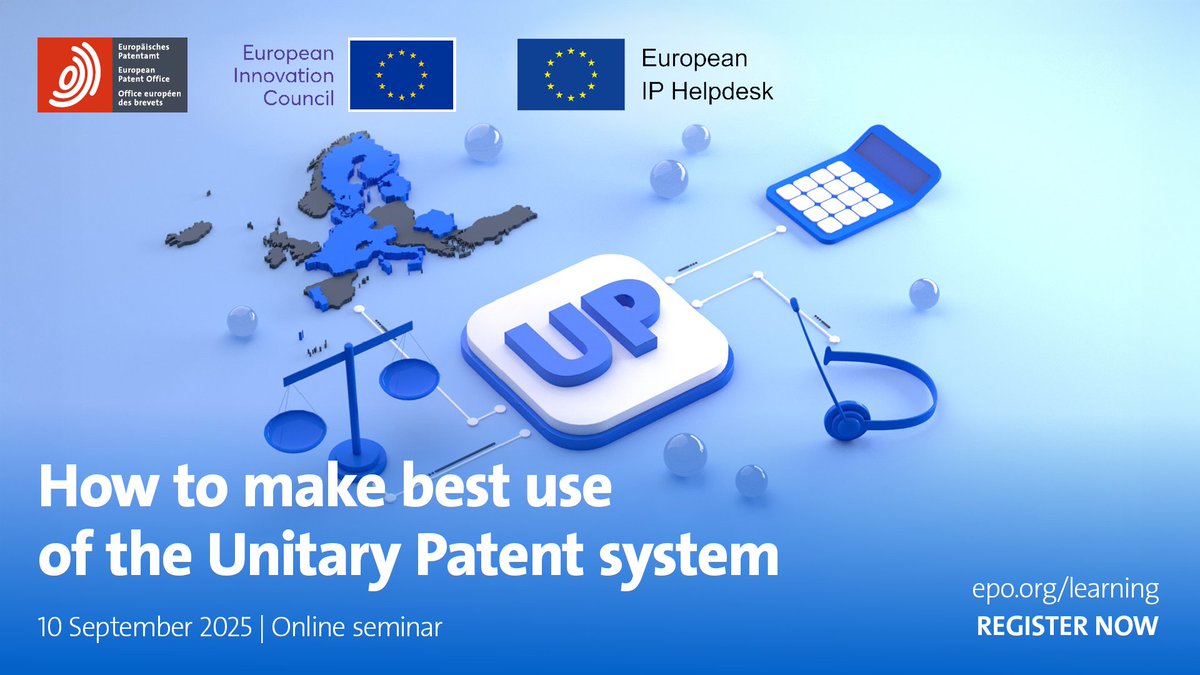 Europäisches Patentamt
European Patent Office
Office européen des brevets

European Innovation Council

European IP Helpdesk

UP

How to make best use of the Unitary Patent system

10 September 2025 | Online seminar

epo.org/learning
REGISTER NOW